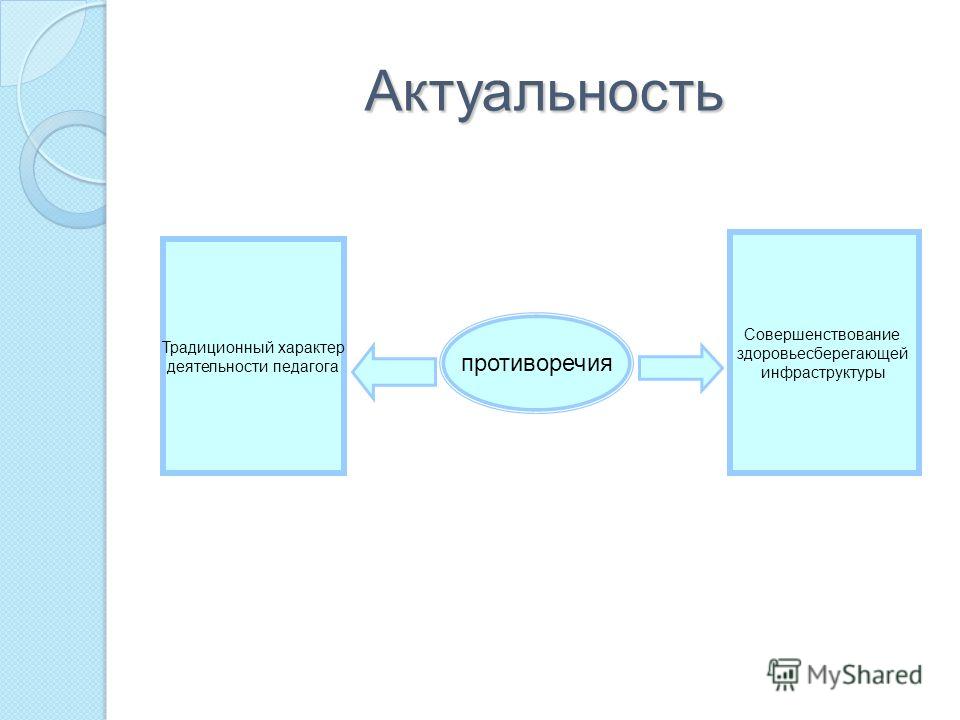 Актуальность

Традиционный характер деятельности педагога

противоречия

Совершенствование здоровьесберегающей инфраструктуры

MyShared